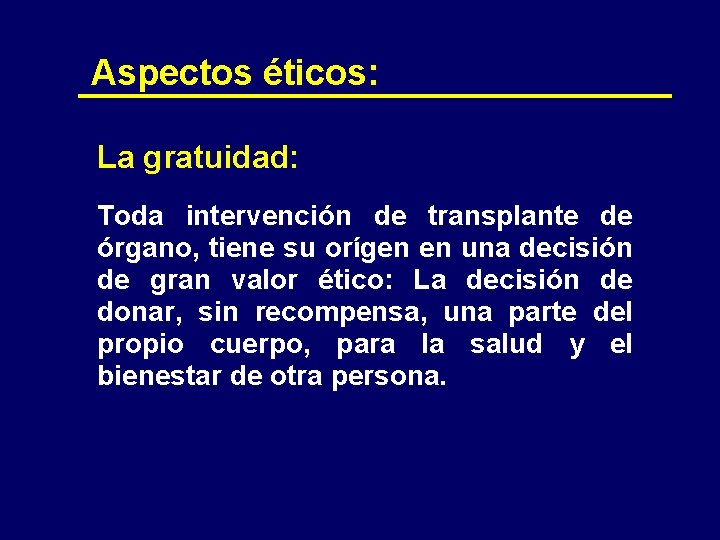 Aspectos éticos:

La gratuidad:

Toda intervención de transplante de órgano, tiene su orígen en una decisión de gran valor ético: La decisión de donar, sin recompensa, una parte del propio cuerpo, para la salud y el bienestar de otra persona.